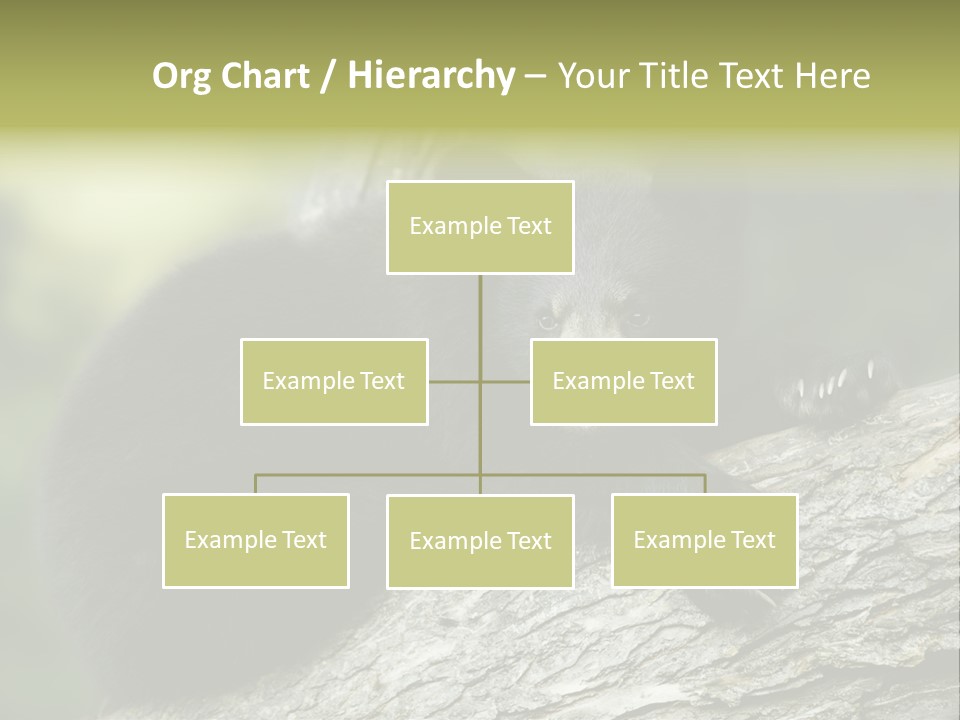 Org Chart / Hierarchy – Your Title Text Here

Example Text

Example Text

Example Text

Example Text

Example Text

Example Text